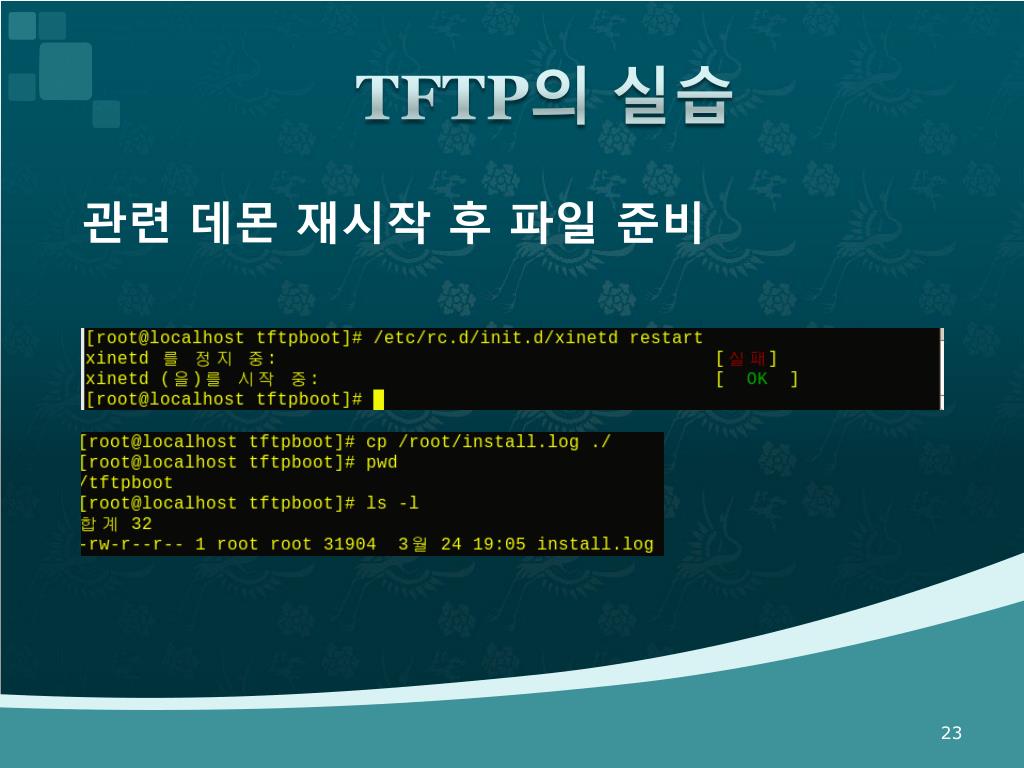 TFTP의 실습

관련 데몬 재시작 후 파일 준비

[root@localhost tftpboot]# /etc/rc.d/init.d/xinetd restart
xinetd 를 정지 중: [실패]
xinetd (을)를 시작 중: [ OK ]
[root@localhost tftpboot]#

[root@localhost tftpboot]# cp /root/install.log ./
[root@localhost tftpboot]# pwd
/tftpboot
[root@localhost tftpboot]# ls -l
합계 32
-rw-r--r-- 1 root root 31904 3월 24 19:05 install.log

23